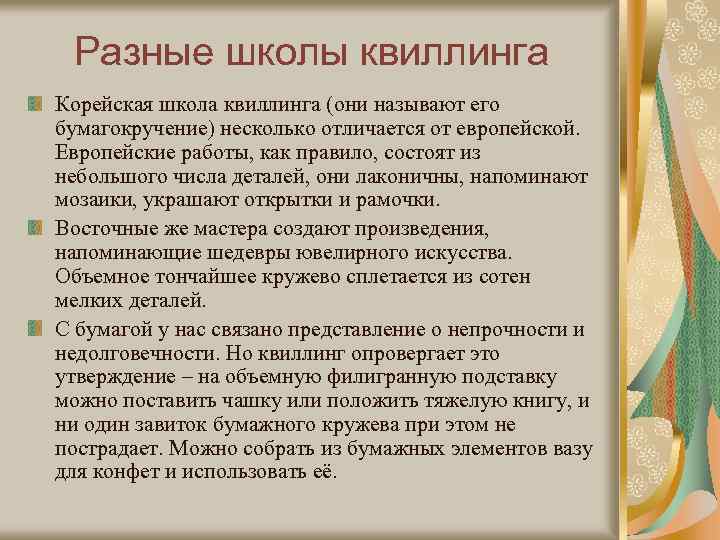 Разные школы квиллинга

Корейская школа квиллинга (они называют его бумагокручение) несколько отличается от европейской. Европейские работы, как правило, состоят из небольшого числа деталей, они лаконичны, напоминают мозаики, украшают открытки и рамочки.

Восточные же мастера создают произведения, напоминающие шедевры ювелирного искусства. Объемное тончайшее кружево сплетается из сотен мелких деталей.

С бумагой у нас связано представление о непрочности и недолговечности. Но квиллинг опровергает это утверждение – на объемную филигранную подставку можно поставить чашку или положить тяжелую книгу, и ни один завиток бумажного кружева при этом не пострадает. Можно собрать из бумажных элементов вазу для конфет и использовать её.